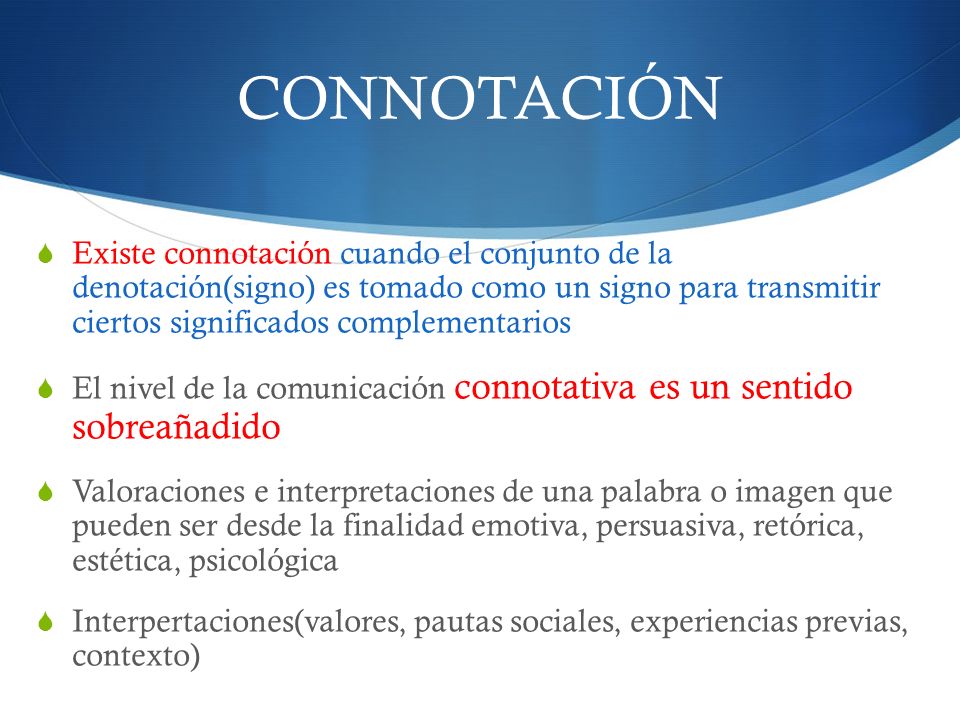 CONNOTACIÓN

Existe connotación cuando el conjunto de la denotación(signo) es tomado como un signo para transmitir ciertos significados complementarios

El nivel de la comunicación connotativa es un sentido sobreañadido

Valoraciones e interpretaciones de una palabra o imagen que pueden ser desde la finalidad emotiva, persuasiva, retórica, estética, psicológica

Interpertaciones(valores, pautas sociales, experiencias previas, contexto)